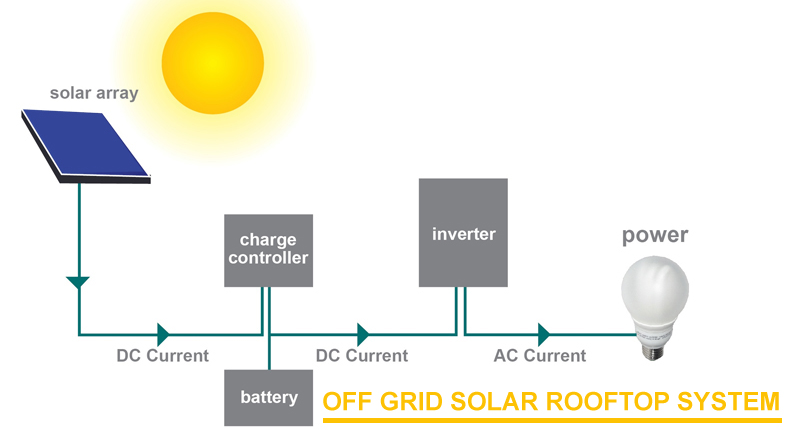 solar array

charge controller

inverter

power

DC Current

DC Current

AC Current

battery

OFF GRID SOLAR ROOFTOP SYSTEM